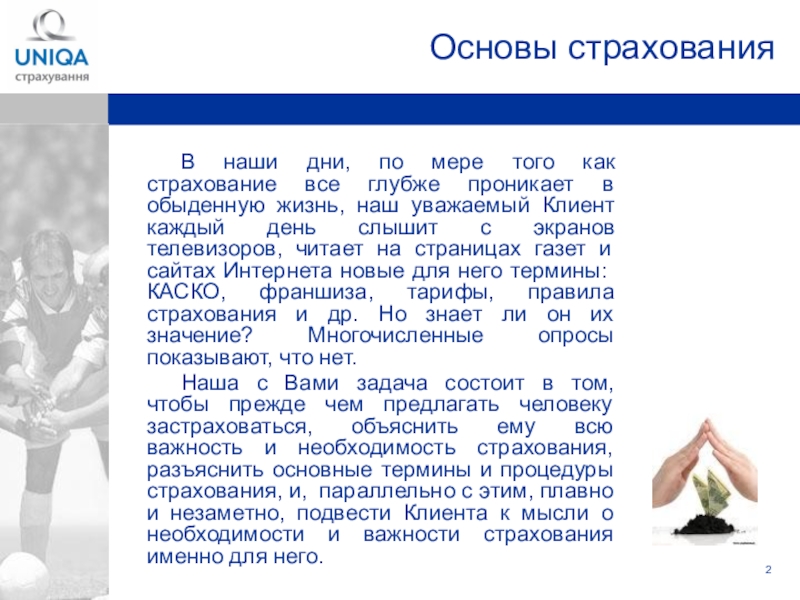 UNIQA
страхування

Основы страхования

В наши дни, по мере того как страхование все глубже проникает в обыденную жизнь, наш уважаемый Клиент каждый день слышит с экранов телевизоров, читает на страницах газет и сайтах Интернета новые для него термины: КАСКО, франшиза, тарифы, правила страхования и др. Но знает ли он их значение? Многочисленные опросы показывают, что нет.

Наша с Вами задача состоит в том, чтобы прежде чем предлагать человеку застраховаться, объяснить ему всю важность и необходимость страхования, разъяснить основные термины и процедуры страхования, и, параллельно с этим, плавно и незаметно, подвести Клиента к мысли о необходимости и важности страхования именно для него.

2